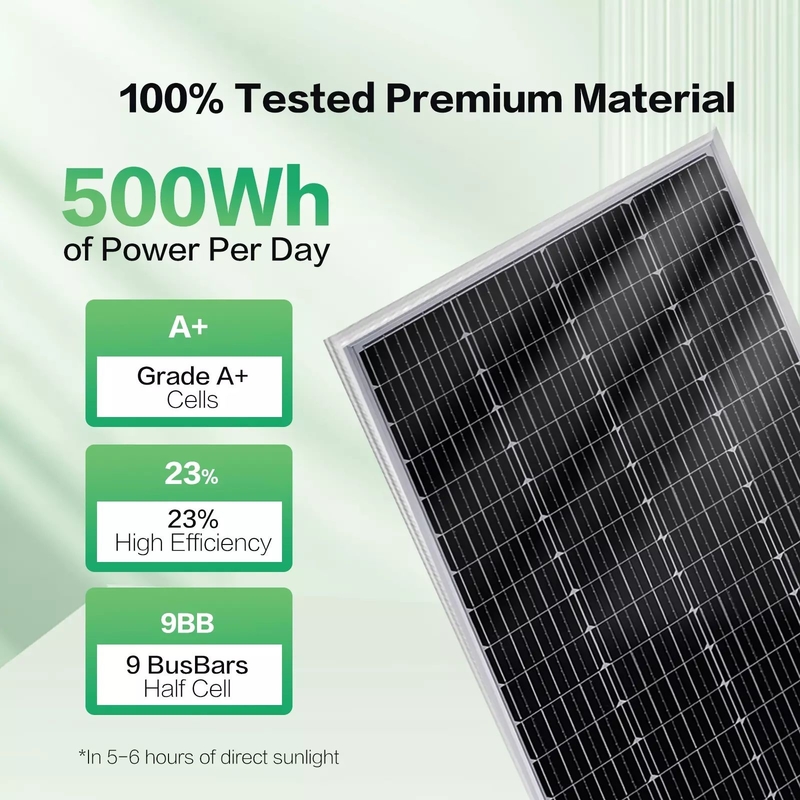 100% Tested Premium Material

500Wh
of Power Per Day

A+
Grade A+
Cells

23%
23%
High Efficiency

9BB
9 BusBars
Half Cell

*In 5-6 hours of direct sunlight